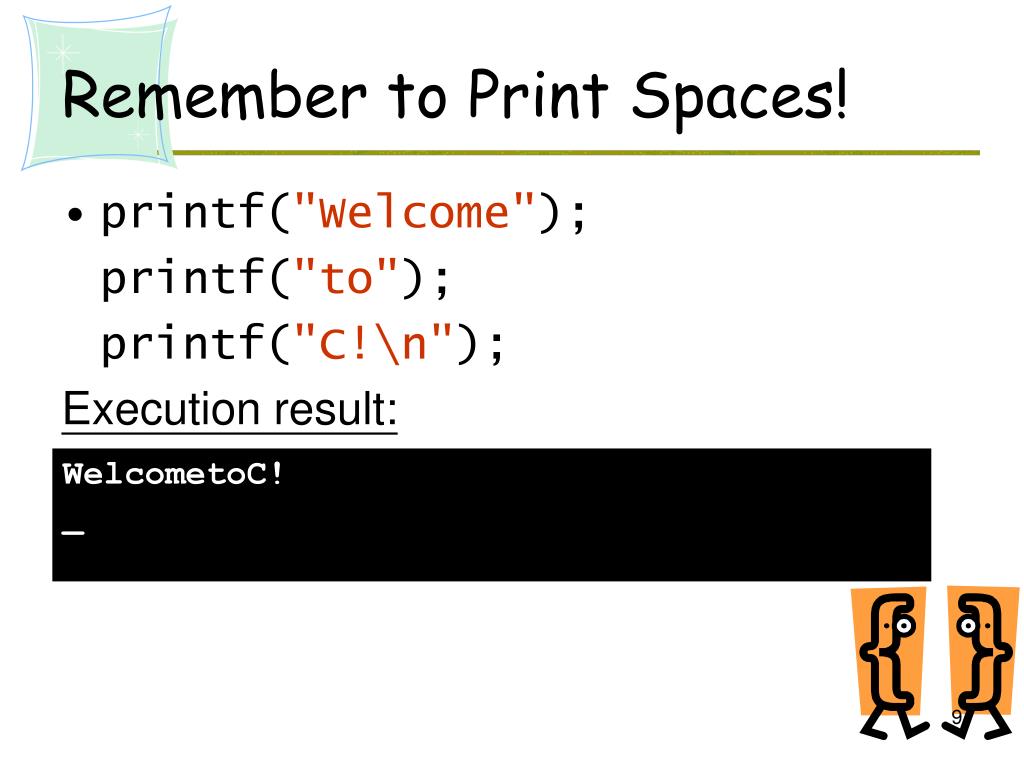 Remember to Print Spaces!

• printf("Welcome");
printf("to");
printf("C!\n");

Execution result:

WelcometoC!
_

9